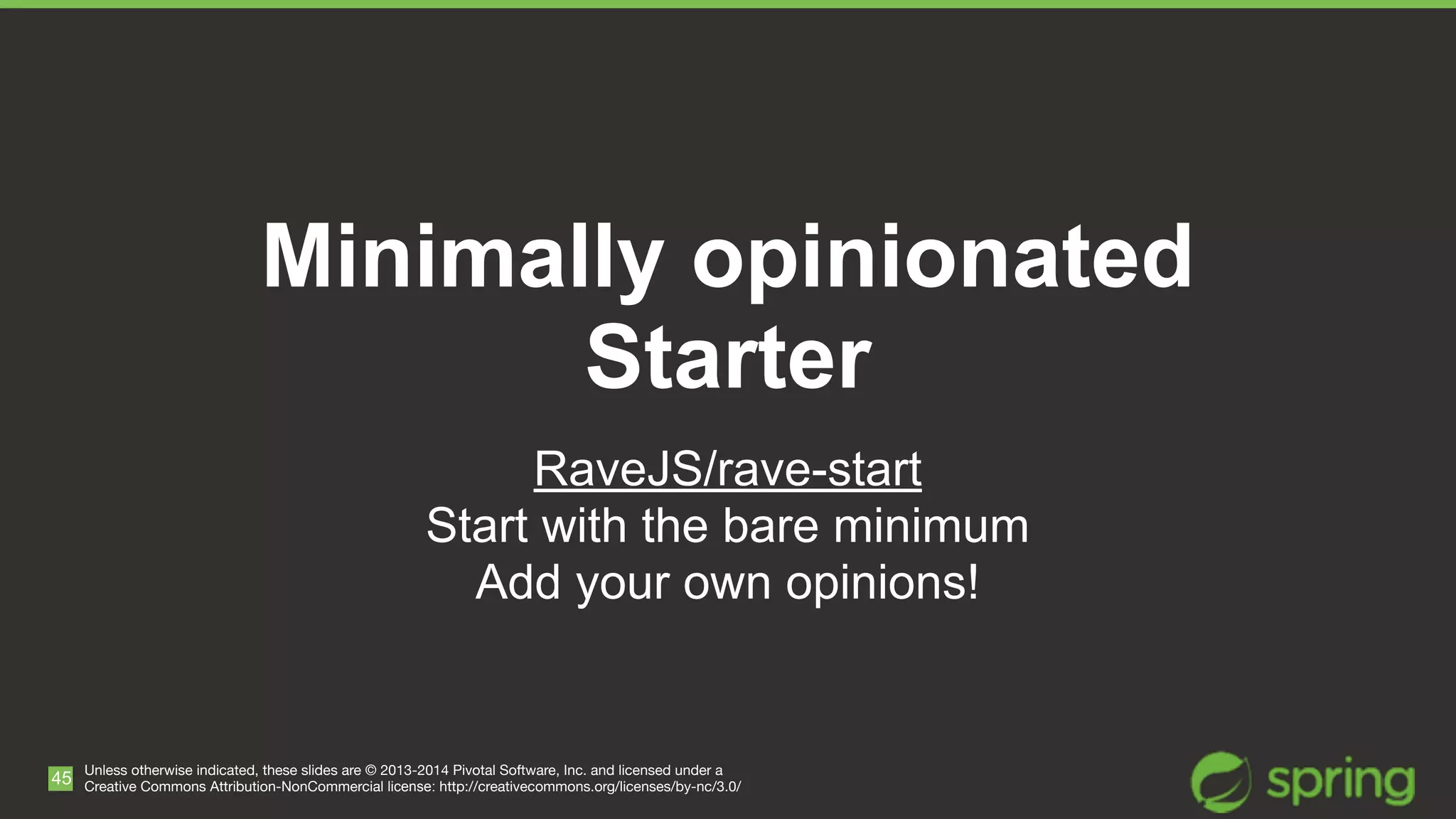 Minimally opinionated Starter

RaveJS/rave-start
Start with the bare minimum
Add your own opinions!

45 Unless otherwise indicated, these slides are © 2013-2014 Pivotal Software, Inc. and licensed under a Creative Commons Attribution-NonCommercial license: http://creativecommons.org/licenses/by-nc/3.0/

spring